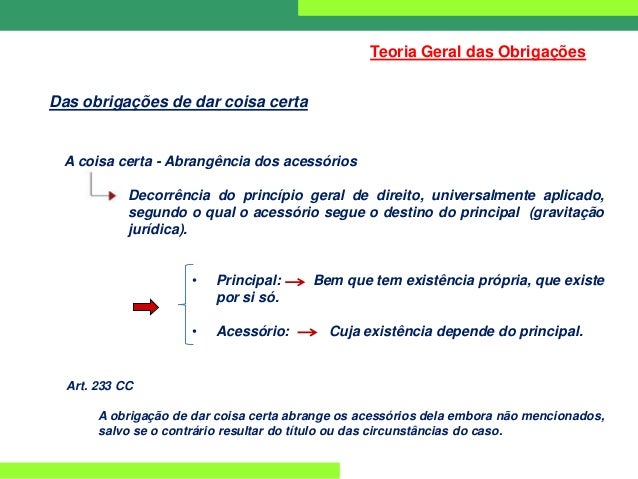 Teoria Geral das Obrigações

Das obrigações de dar coisa certa

A coisa certa - Abrangência dos acessórios

Decorrência do princípio geral de direito, universalmente aplicado, segundo o qual o acessório segue o destino do principal (gravitação jurídica).

• Principal: Bem que tem existência própria, que existe por si só.

• Acessório: Cuja existência depende do principal.

Art. 233 CC

A obrigação de dar coisa certa abrange os acessórios dela embora não mencionados, salvo se o contrário resultar do título ou das circunstâncias do caso.